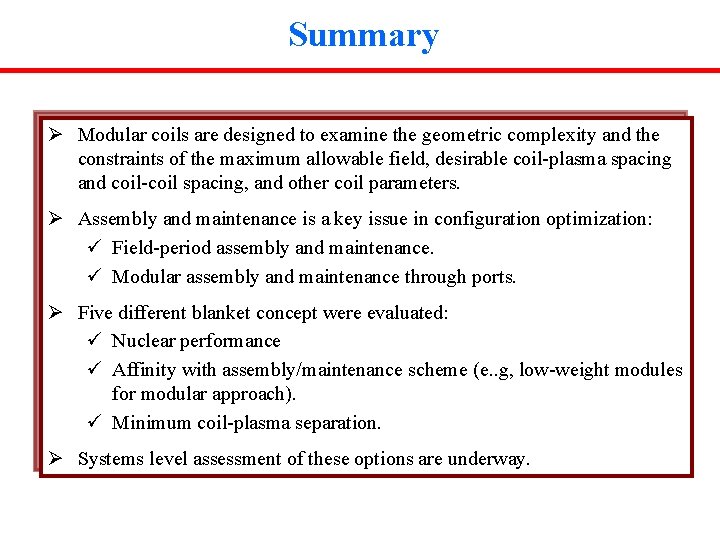 Summary

➢ Modular coils are designed to examine the geometric complexity and the constraints of the maximum allowable field, desirable coil-plasma spacing and coil-coil spacing, and other coil parameters.

➢ Assembly and maintenance is a key issue in configuration optimization:
✓ Field-period assembly and maintenance.
✓ Modular assembly and maintenance through ports.

➢ Five different blanket concept were evaluated:
✓ Nuclear performance
✓ Affinity with assembly/maintenance scheme (e..g, low-weight modules for modular approach).
✓ Minimum coil-plasma separation.

➢ Systems level assessment of these options are underway.